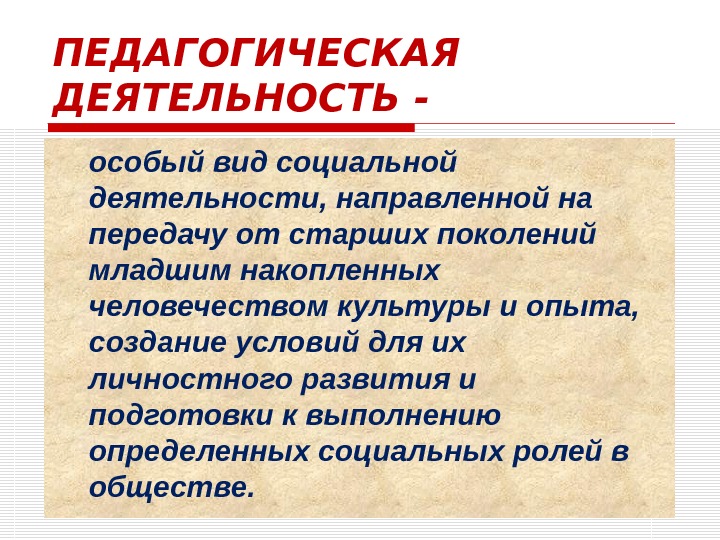 ПЕДАГОГИЧЕСКАЯ ДЕЯТЕЛЬНОСТЬ -

особый вид социальной деятельности, направленной на передачу от старших поколений младшим накопленных человечеством культуры и опыта, создание условий для их личностного развития и подготовки к выполнению определенных социальных ролей в обществе.